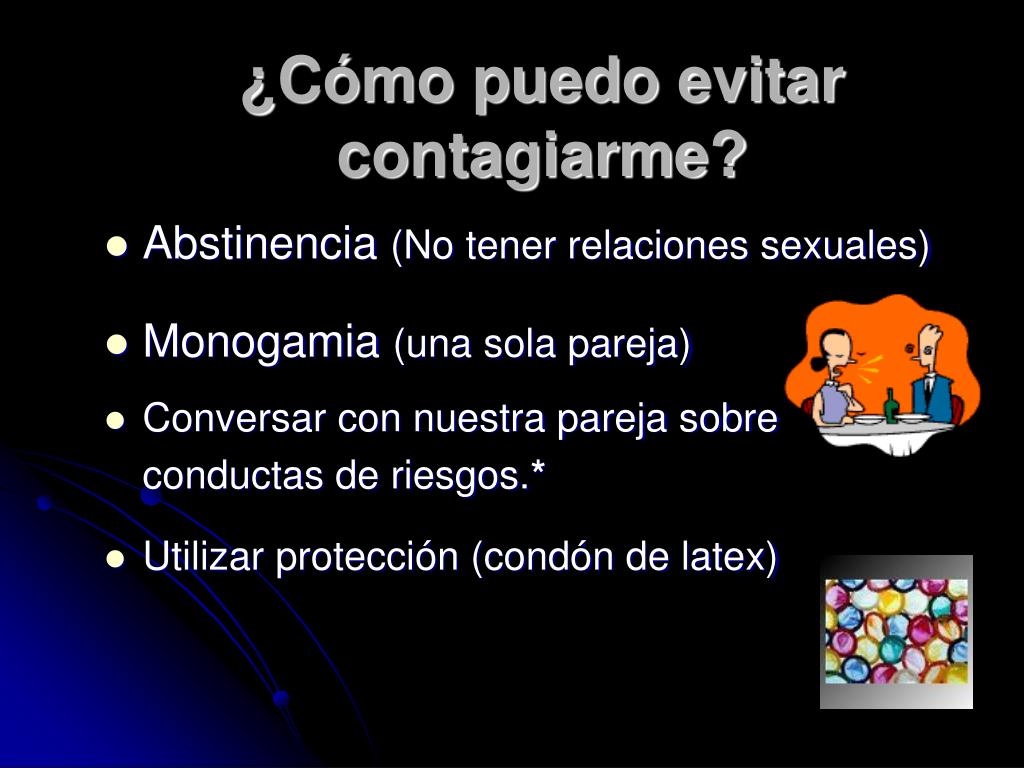 ¿Cómo puedo evitar contagiarme?

- Abstinencia (No tener relaciones sexuales)
- Monogamia (una sola pareja)
- Conversar con nuestra pareja sobre conductas de riesgos.*
- Utilizar protección (condón de latex)